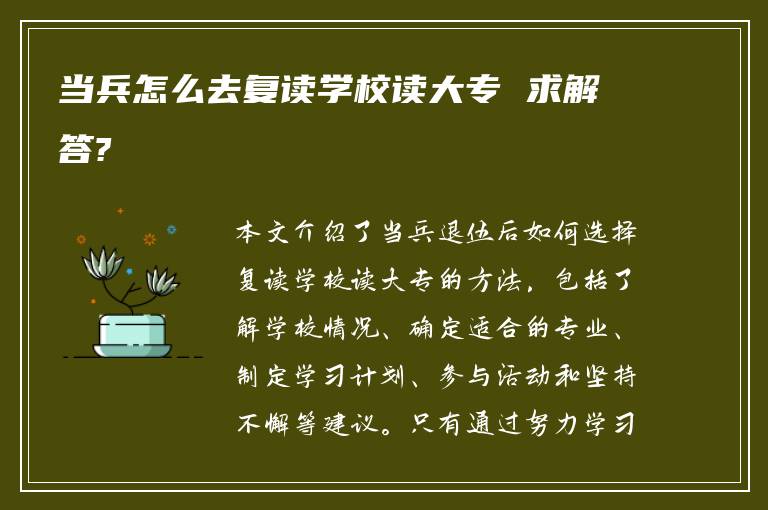 当兵怎么去复读学校读大专 求解答?

本文介绍了当兵退伍后如何选择复读学校读大专的方法，包括了解学校情况、确定适合的专业、制定学习计划、参与活动和坚持不懈等建议。只有通过努力学习